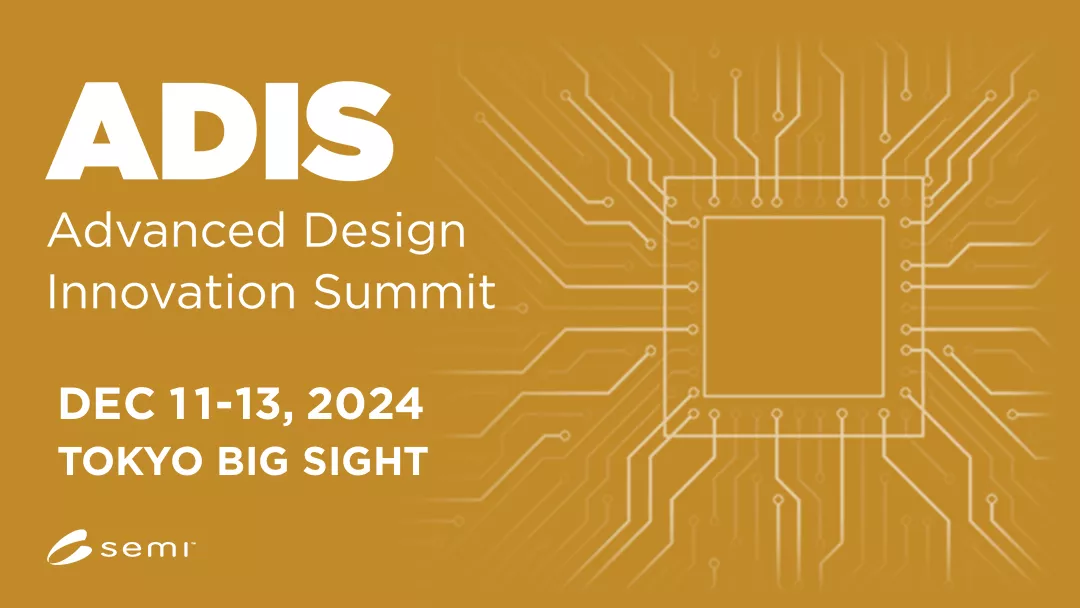 ADIS

Advanced Design
Innovation Summit

DEC 11-13, 2024
TOKYO BIG SIGHT

semi